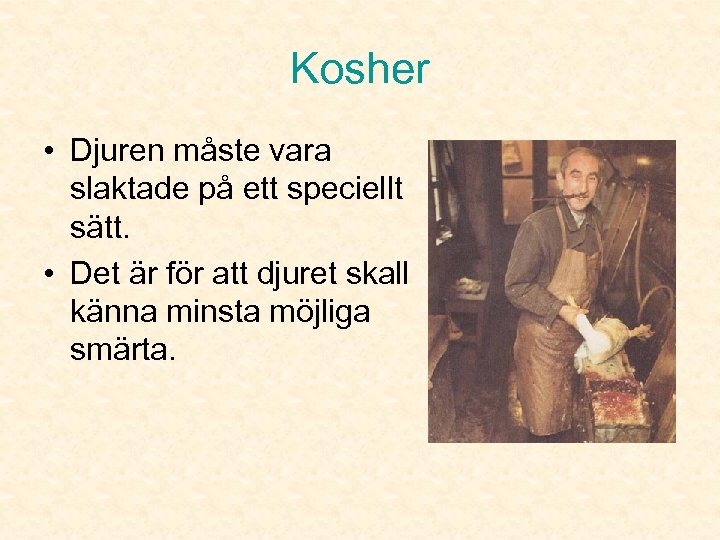 Kosher

• Djuren måste vara slaktade på ett speciellt sätt.

• Det är för att djuret skall känna minsta möjliga smärta.